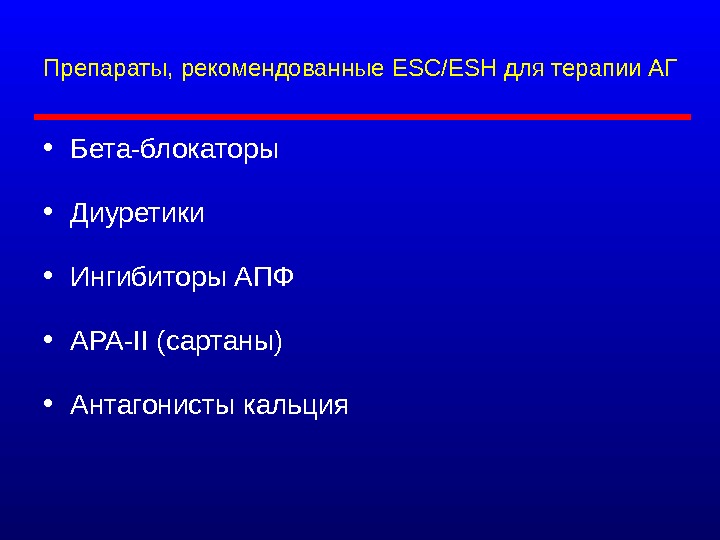 Препараты, рекомендованные ESC/ESH для терапии АГ

• Бета-блокаторы

• Диуретики

• Ингибиторы АПФ

• АРА-II (сартаны)

• Антагонисты кальция